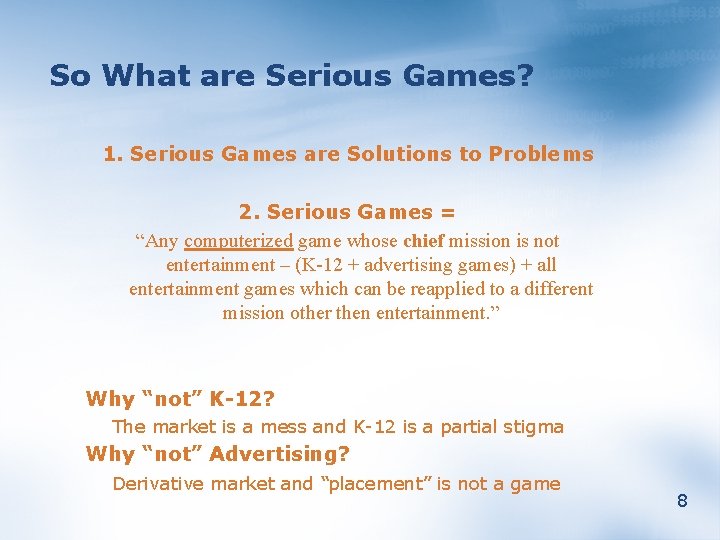 So What are Serious Games?

1. Serious Games are Solutions to Problems

2. Serious Games =

“Any computerized game whose chief mission is not entertainment – (K-12 + advertising games) + all entertainment games which can be reapplied to a different mission other then entertainment.”

Why “not” K-12?

The market is a mess and K-12 is a partial stigma

Why “not” Advertising?

Derivative market and “placement” is not a game

8